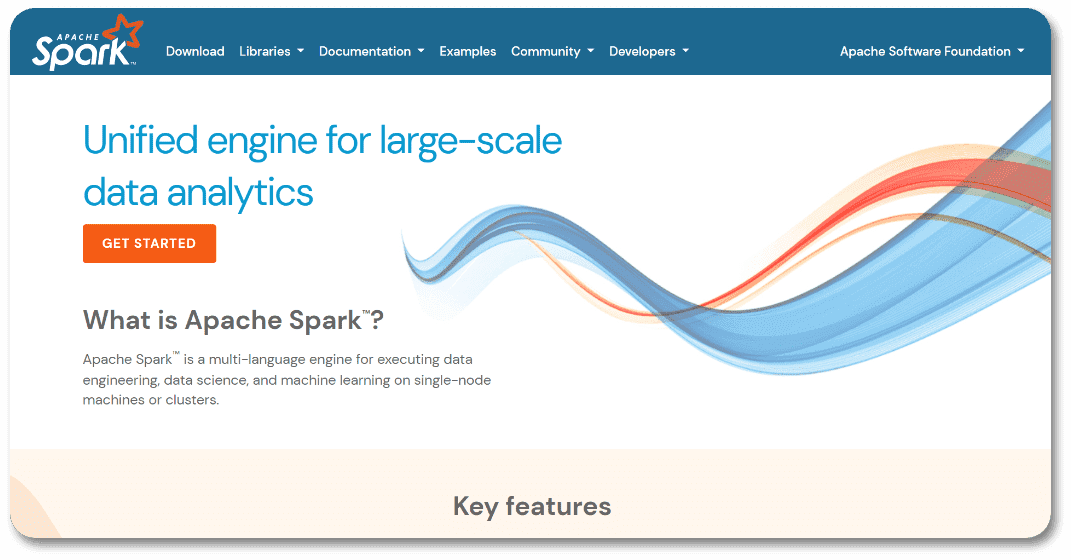 APACHE Spark

Download Libraries Documentation Examples Community Developers

Apache Software Foundation

Unified engine for large-scale data analytics

GET STARTED

What is Apache Spark™?

Apache Spark™ is a multi-language engine for executing data engineering, data science, and machine learning on single-node machines or clusters.

Key features